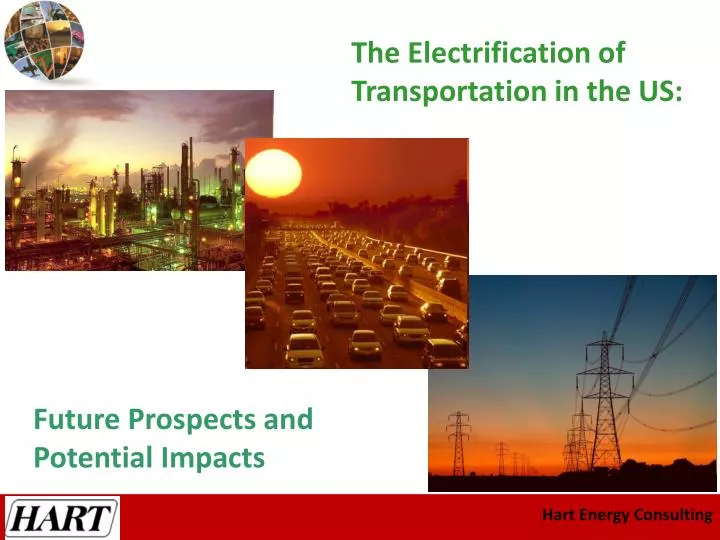 The Electrification of Transportation in the US:

Future Prospects and Potential Impacts

HART

Hart Energy Consulting